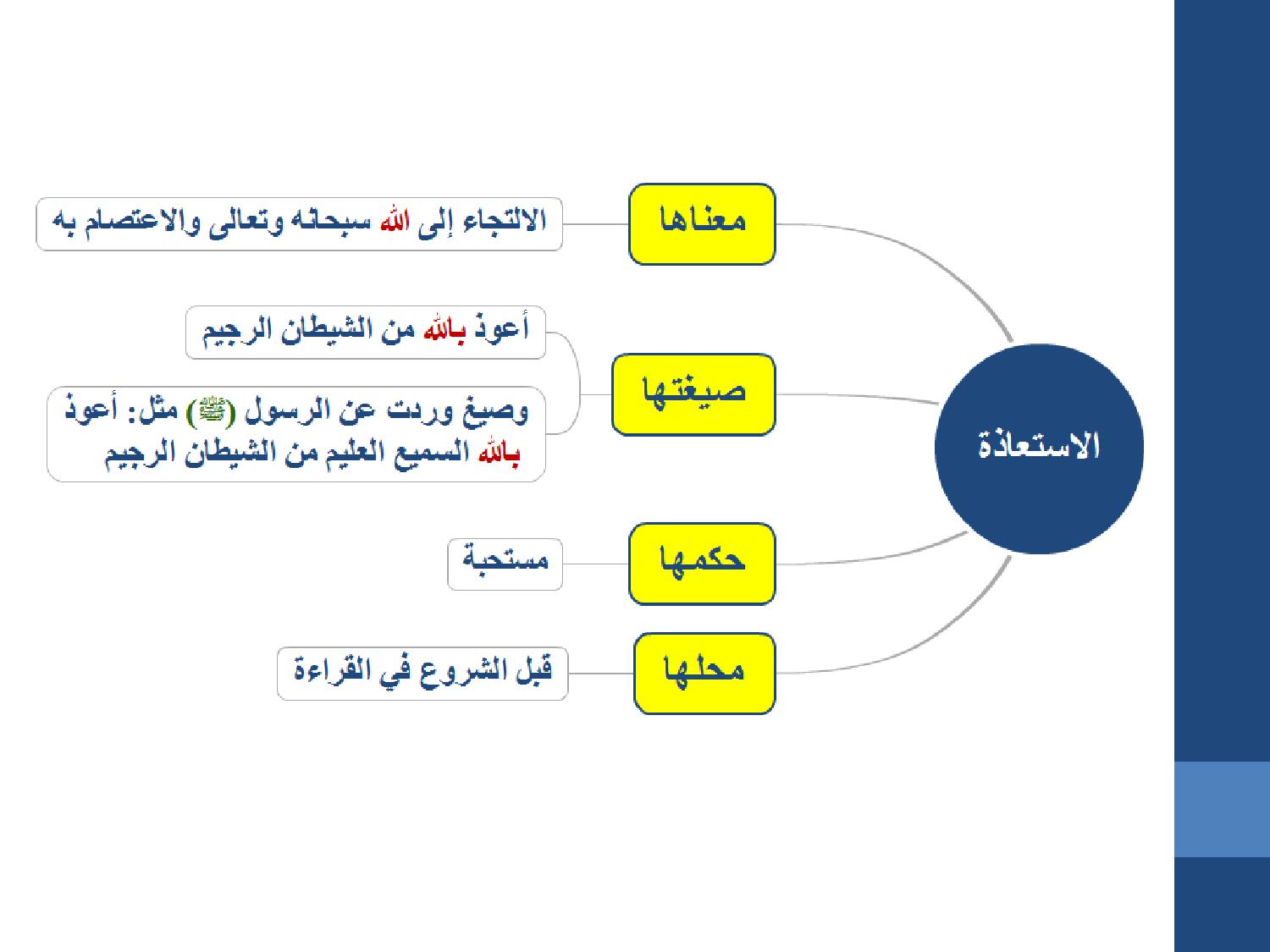 الاستعاذة

معناها

الالتجاء إلى الله سبحانه وتعالى والاعتصام به

صيغتها

أعوذ بالله من الشيطان الرجيم

وصيغ وردت عن الرسول (ﷺ) مثل: أعوذ بالله السميع العليم من الشيطان الرجيم

حكمها

مستحبة

محلها

قبل الشروع في القراءة